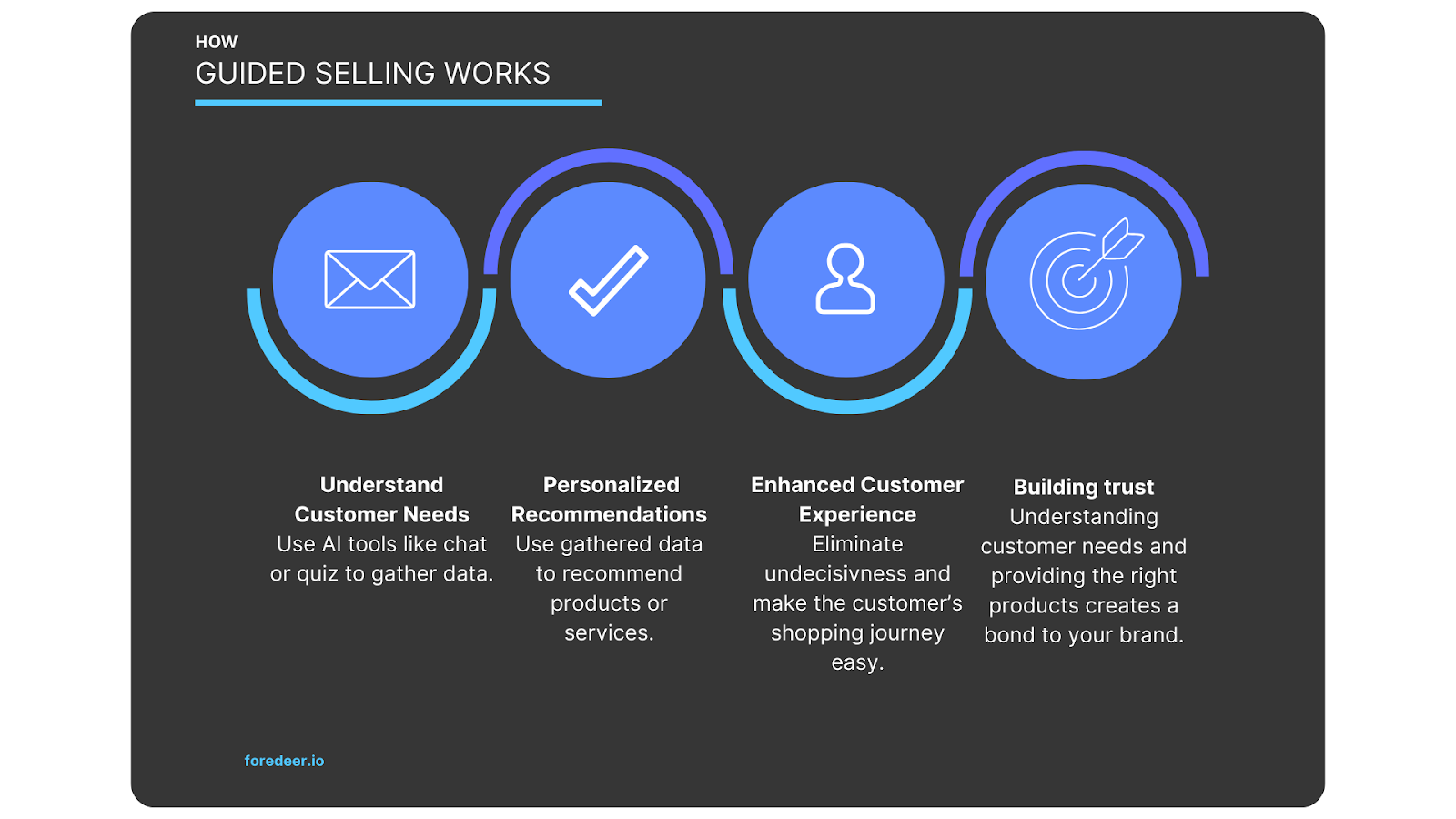 HOW
GUIDED SELLING WORKS

Understand Customer Needs
Use AI tools like chat or quiz to gather data.

Personalized Recommendations
Use gathered data to recommend products or services.

Enhanced Customer Experience
Eliminate undecisivness and make the customer's shopping journey easy.

Building trust
Understanding customer needs and providing the right products creates a bond to your brand.

foredeer.io